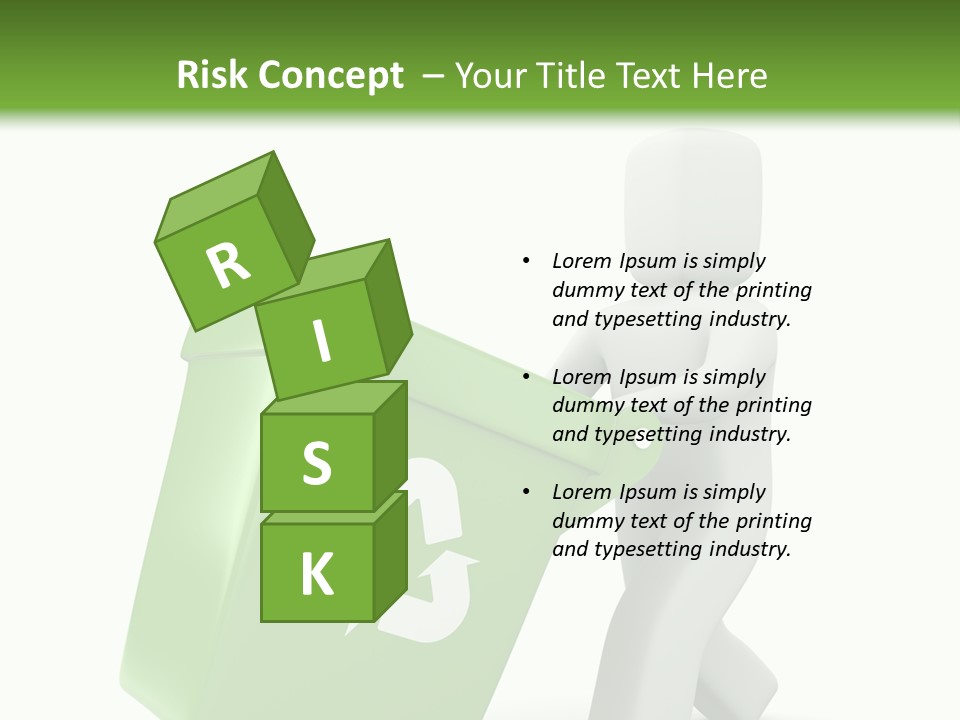 Risk Concept – Your Title Text Here

R
I
S
K

• Lorem Ipsum is simply dummy text of the printing and typesetting industry.

• Lorem Ipsum is simply dummy text of the printing and typesetting industry.

• Lorem Ipsum is simply dummy text of the printing and typesetting industry.